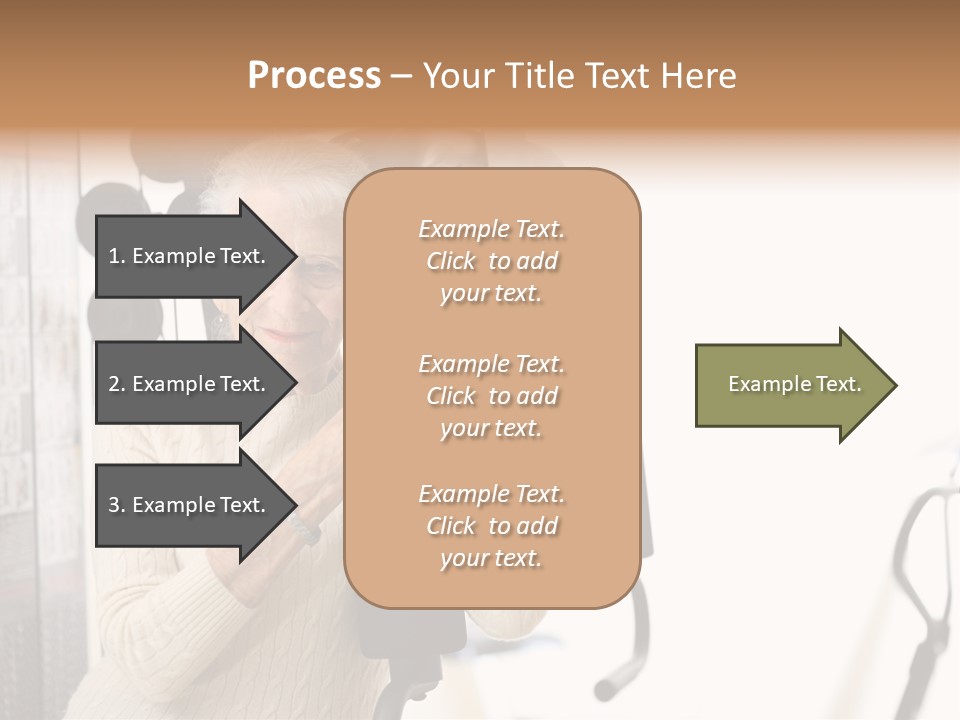 Process – Your Title Text Here

1. Example Text.

2. Example Text.

3. Example Text.

Example Text. Click to add your text.

Example Text. Click to add your text.

Example Text. Click to add your text.

Example Text.